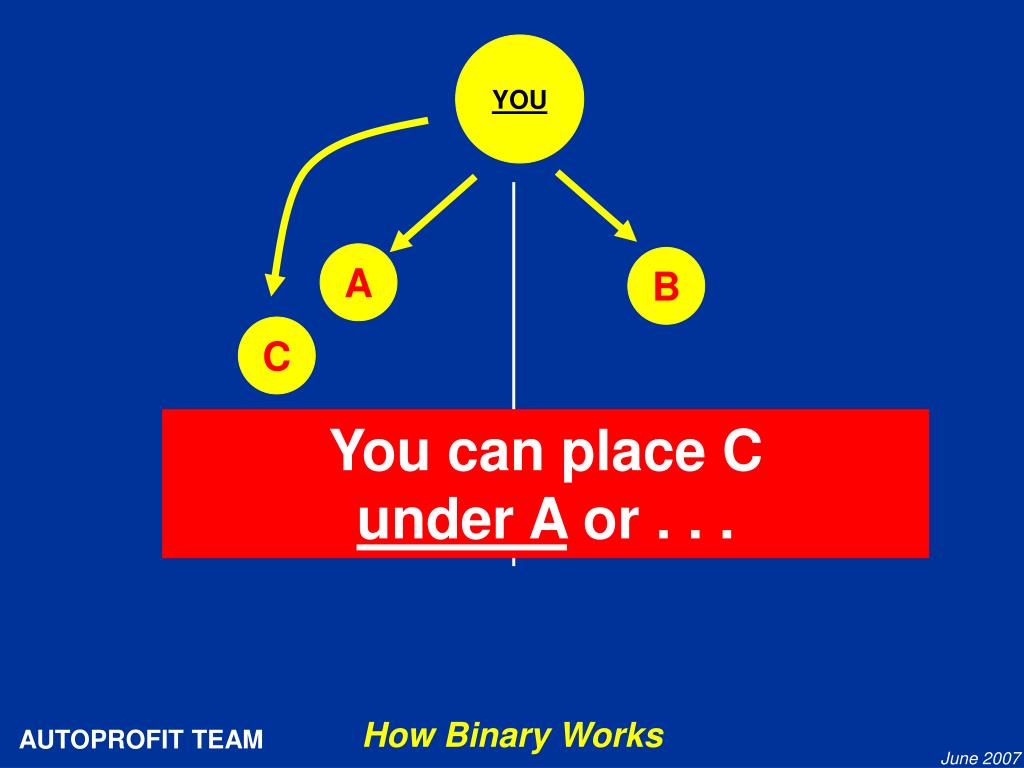 YOU

A

B

C

You can place C under A or . . .

AUTOPROFIT TEAM

How Binary Works

June 2007